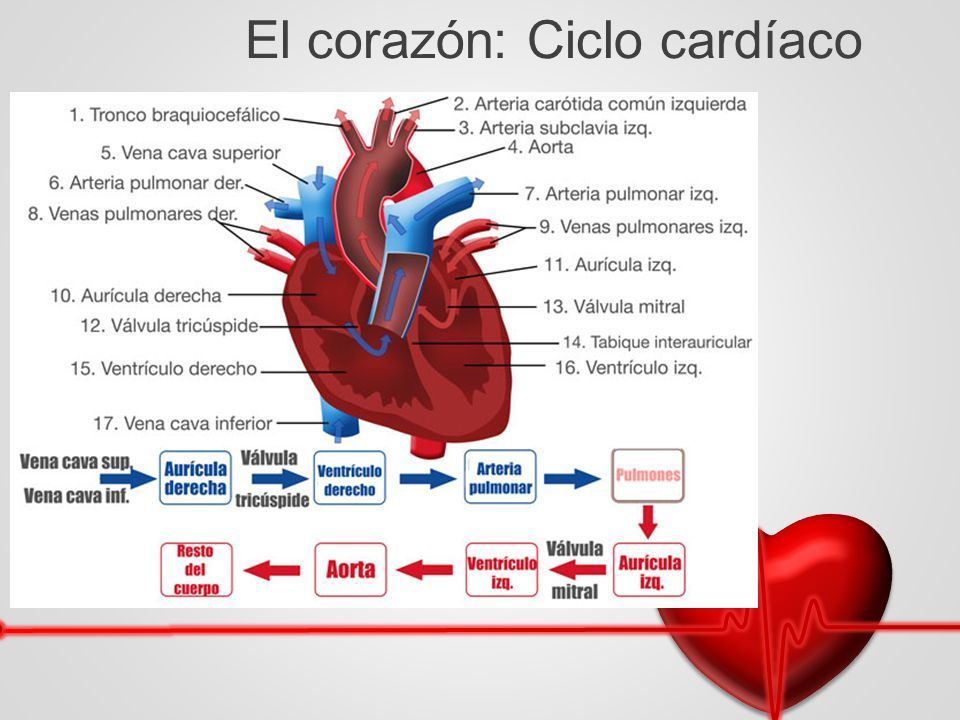 El corazón: Ciclo cardíaco

1. Tronco braquiocefálico
2. Arteria carótida común izquierda
3. Arteria subclavia izq.
4. Aorta
5. Vena cava superior
6. Arteria pulmonar der.
7. Arteria pulmonar izq.
8. Venas pulmonares der.
9. Venas pulmonares izq.
10. Aurícula derecha
11. Aurícula izq.
12. Válvula tricúspide
13. Válvula mitral
14. Tabique interauricular
15. Ventrículo derecho
16. Ventrículo izq.
17. Vena cava inferior

Vena cava sup.
Vena cava inf.
Aurícula derecha
Válvula tricúspide
Ventrículo derecho
Arteria pulmonar
Pulmones
Aurícula izq.
Válvula mitral
Ventrículo izq.
Aorta
Resto del cuerpo